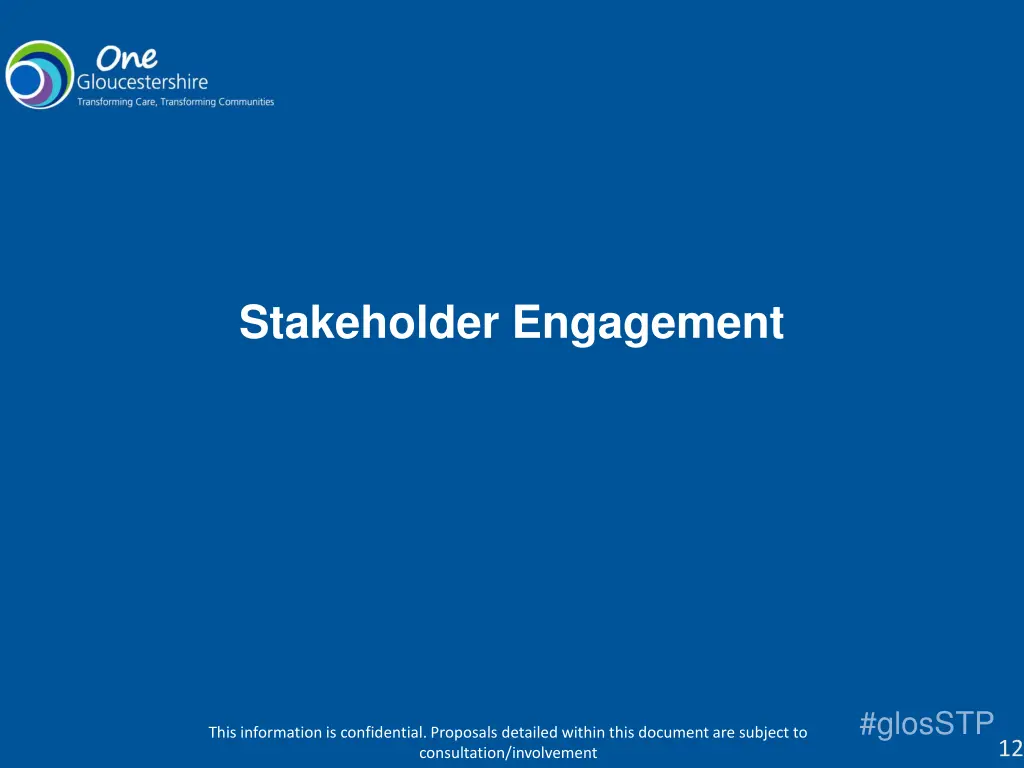 One
Gloucestershire
Transforming Care, Transforming Communities

Stakeholder Engagement

This information is confidential. Proposals detailed within this document are subject to consultation/involvement

#glosSTP

12